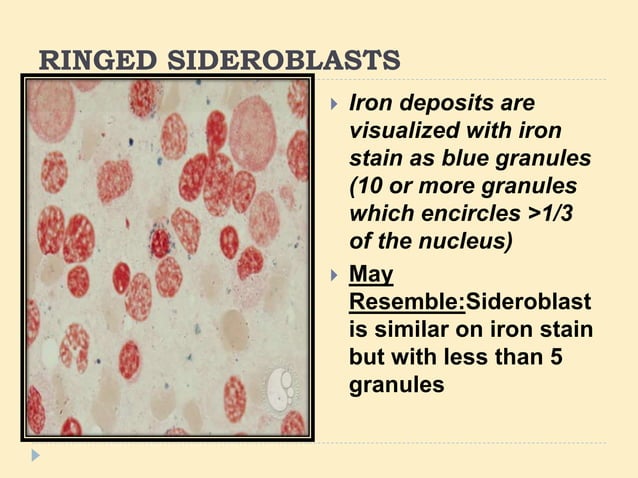 RINGED SIDEROBLASTS

Iron deposits are visualized with iron stain as blue granules (10 or more granules which encircles >1/3 of the nucleus)

May Resemble:Sideroblast is similar on iron stain but with less than 5 granules